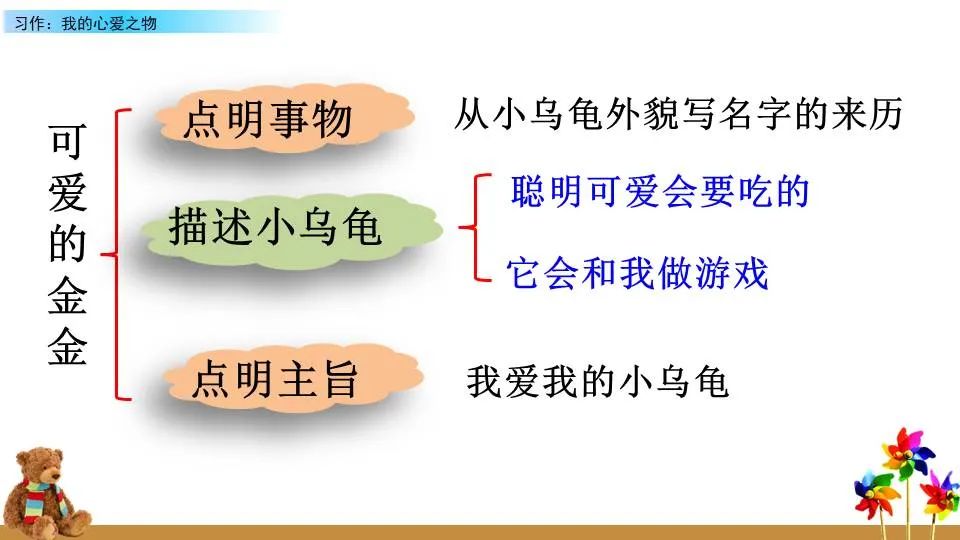 习作：我的心爱之物

可爱的金金

点明事物　从小乌龟外貌写名字的来历

描述小乌龟　聪明可爱会要吃的
它会和我做游戏

点明主旨　我爱我的小乌龟